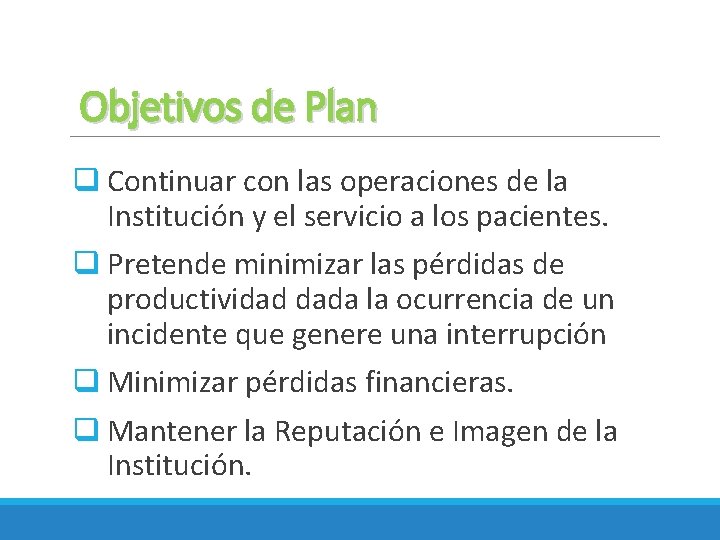 Objetivos de Plan

❑ Continuar con las operaciones de la Institución y el servicio a los pacientes.

❑ Pretende minimizar las pérdidas de productividad dada la ocurrencia de un incidente que genere una interrupción

❑ Minimizar pérdidas financieras.

❑ Mantener la Reputación e Imagen de la Institución.